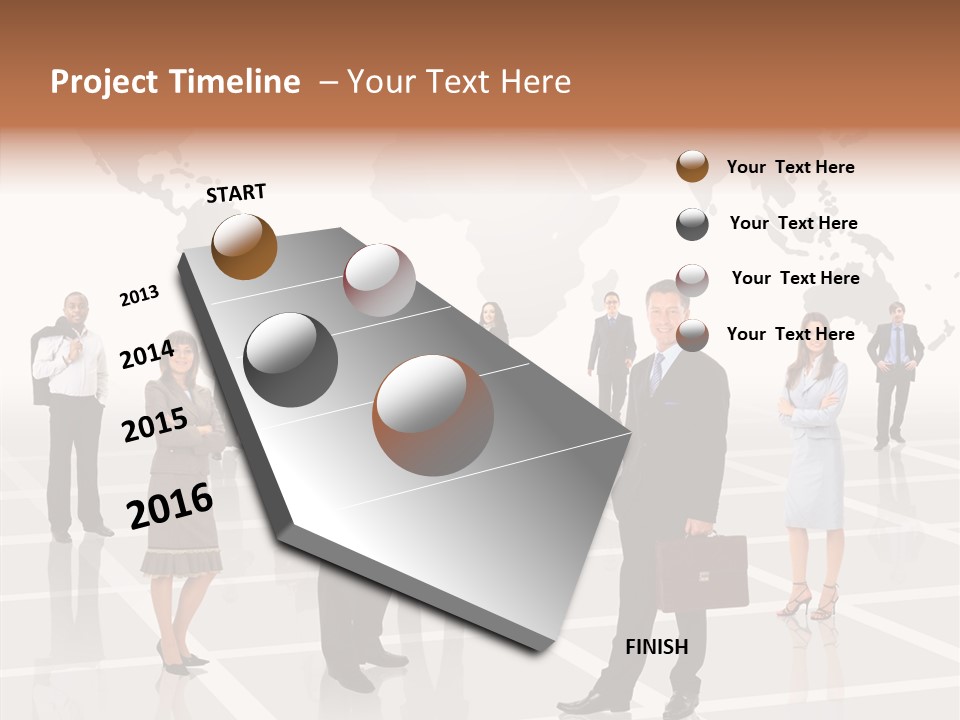 Project Timeline – Your Text Here

START

2013

2014

2015

2016

FINISH

Your Text Here

Your Text Here

Your Text Here

Your Text Here